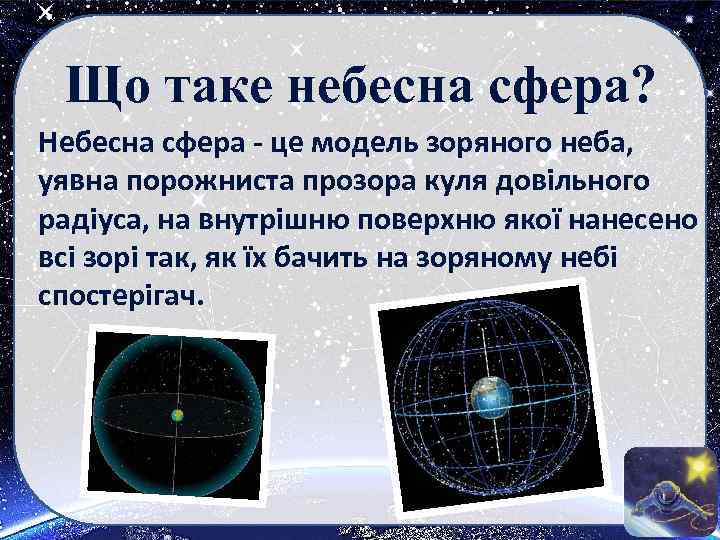 Що таке небесна сфера?

Небесна сфера - це модель зоряного неба, уявна порожниста прозора куля довільного радіуса, на внутрішню поверхню якої нанесено всі зорі так, як їх бачить на зоряному небі спостерігач.